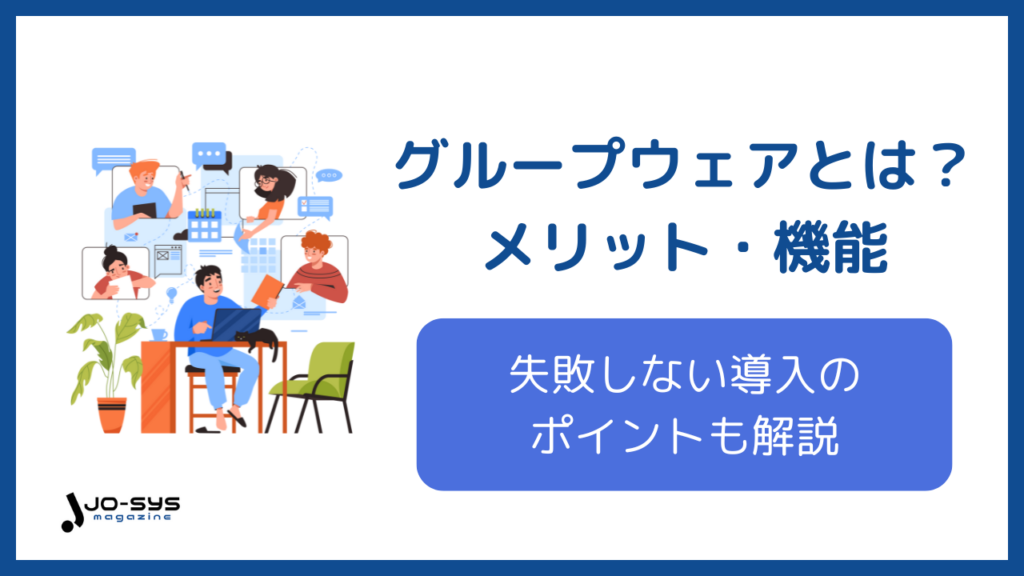 グループウェアとは？
メリット・機能

失敗しない導入の
ポイントも解説

JO-SYS
magazine